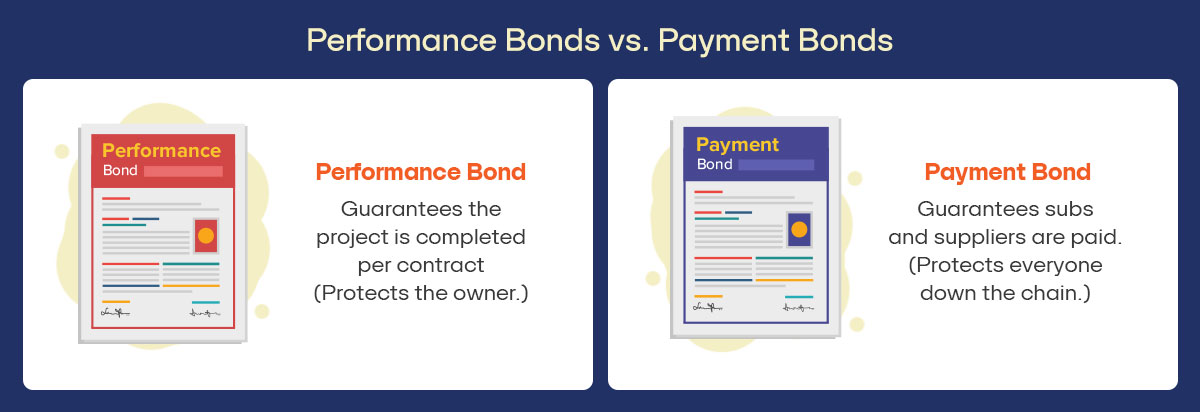 Performance Bonds vs. Payment Bonds

Performance
Bond

Performance Bond
Guarantees the project is completed per contract (Protects the owner.)

Payment
Bond

Payment Bond
Guarantees subs and suppliers are paid. (Protects everyone down the chain.)